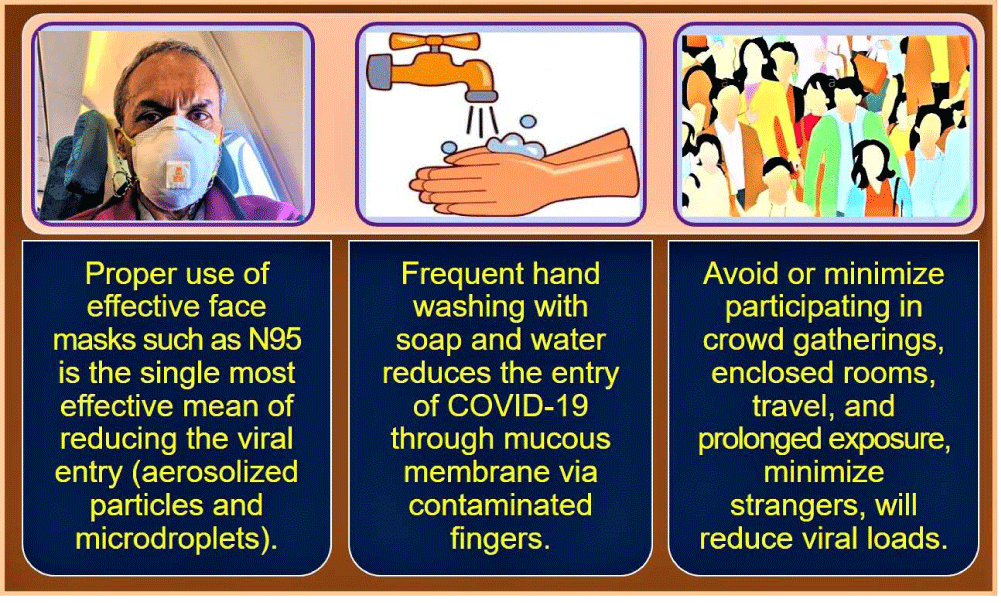 Proper use of effective face masks such as N95 is the single most effective mean of reducing the viral entry (aerosolized particles and microdroplets).

Frequent hand washing with soap and water reduces the entry of COVID-19 through mucous membrane via contaminated fingers.

Avoid or minimize participating in crowd gatherings, enclosed rooms, travel, and prolonged exposure, minimize strangers, will reduce viral loads.